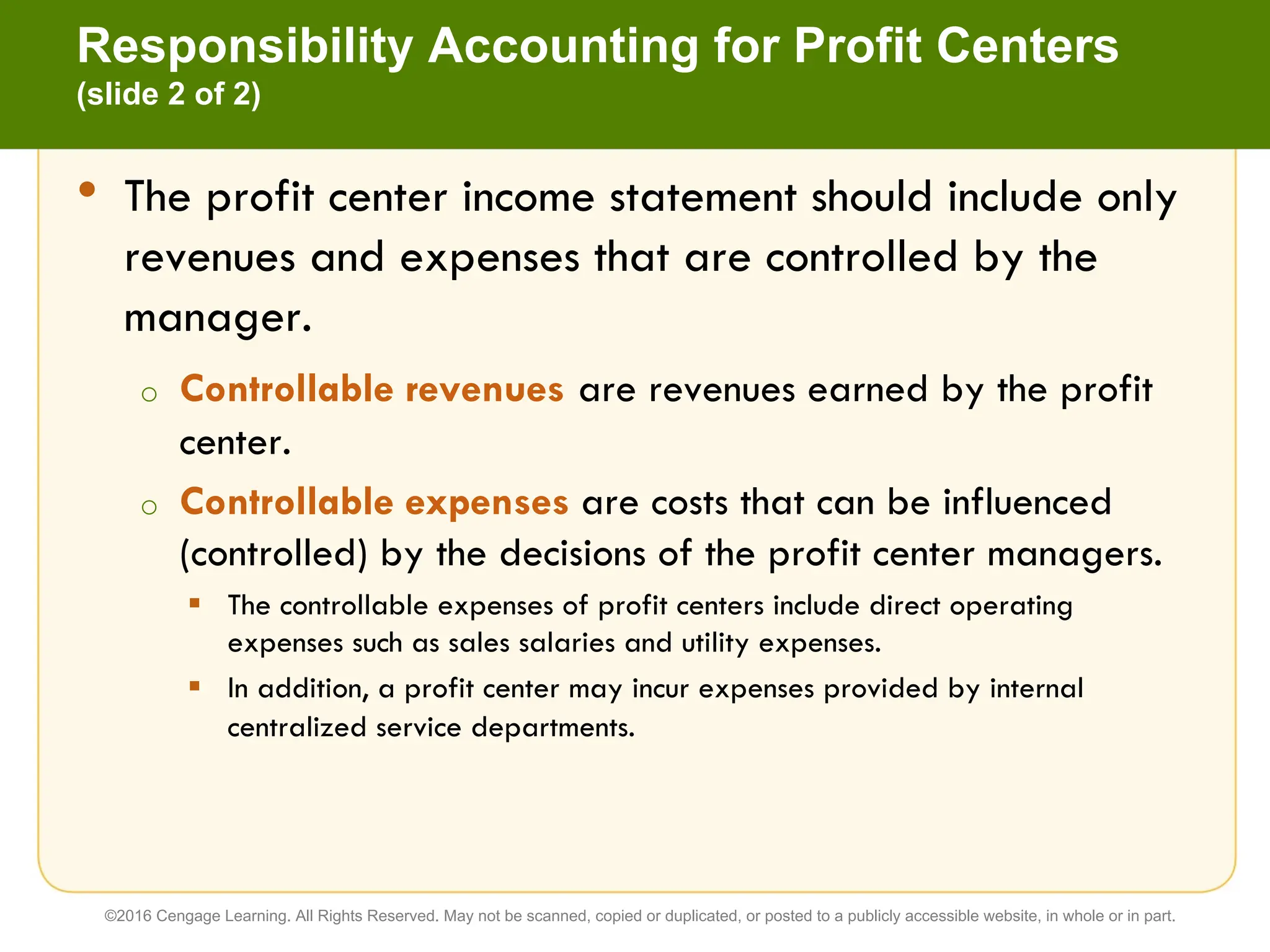 Responsibility Accounting for Profit Centers
(slide 2 of 2)

• The profit center income statement should include only revenues and expenses that are controlled by the manager.

○ Controllable revenues are revenues earned by the profit center.

○ Controllable expenses are costs that can be influenced (controlled) by the decisions of the profit center managers.

▪ The controllable expenses of profit centers include direct operating expenses such as sales salaries and utility expenses.

▪ In addition, a profit center may incur expenses provided by internal centralized service departments.

©2016 Cengage Learning. All Rights Reserved. May not be scanned, copied or duplicated, or posted to a publicly accessible website, in whole or in part.